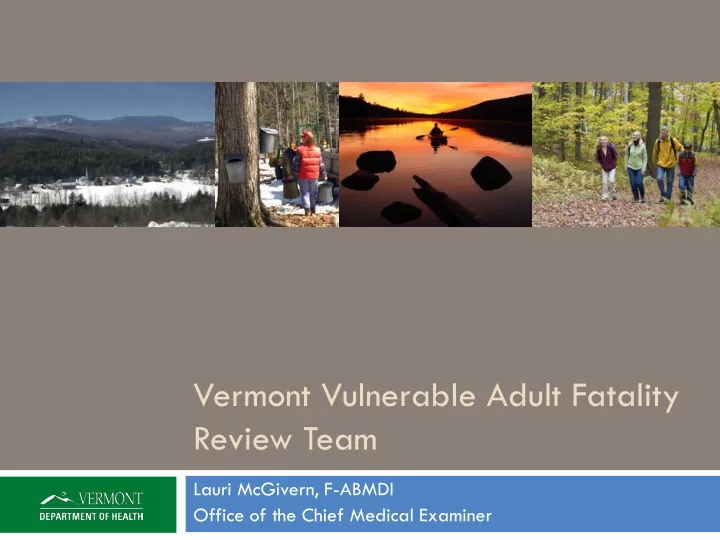 Vermont Vulnerable Adult Fatality Review Team

VERMONT
DEPARTMENT OF HEALTH

Lauri McGivern, F-ABMDI
Office of the Chief Medical Examiner